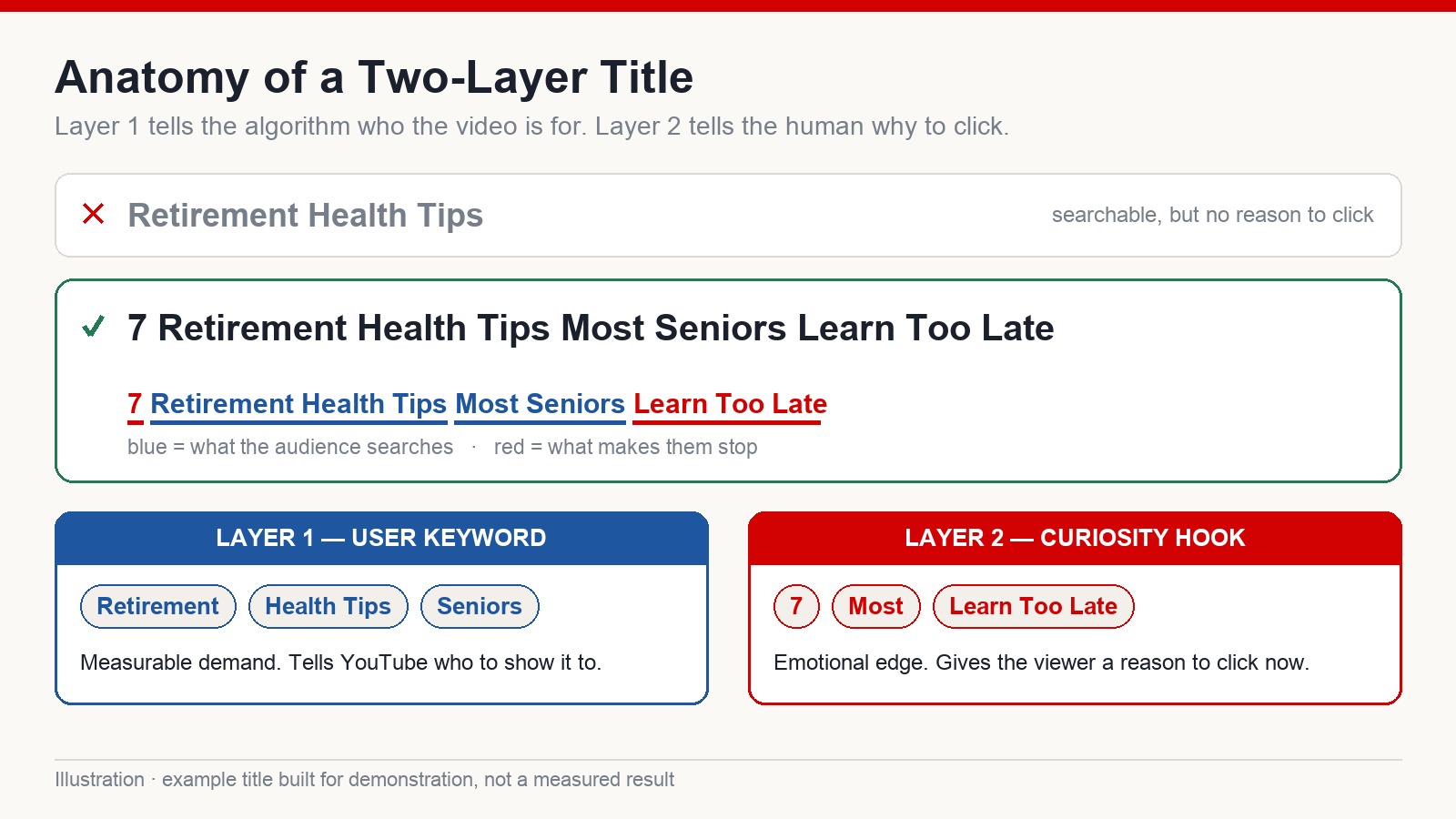 Anatomy of a Two-Layer Title

Layer 1 tells the algorithm who the video is for. Layer 2 tells the human why to click.

✕ Retirement Health Tips

searchable, but no reason to click

✓ 7 Retirement Health Tips Most Seniors Learn Too Late

7 Retirement Health Tips Most Seniors Learn Too Late

blue = what the audience searches · red = what makes them stop

LAYER 1 — USER KEYWORD

Retirement Health Tips Seniors

Measurable demand. Tells YouTube who to show it to.

LAYER 2 — CURIOSITY HOOK

7 Most Learn Too Late

Emotional edge. Gives the viewer a reason to click now.

Illustration · example title built for demonstration, not a measured result